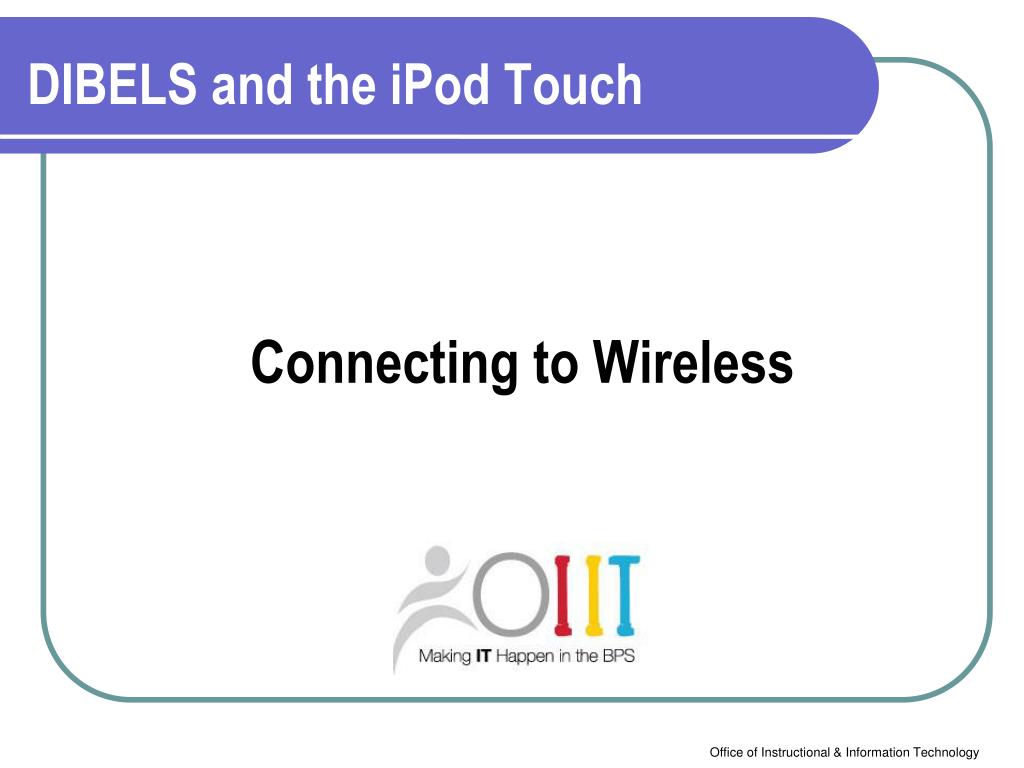 DIBELS and the iPod Touch

Connecting to Wireless

OIIT

Making IT Happen in the BPS

Office of Instructional & Information Technology